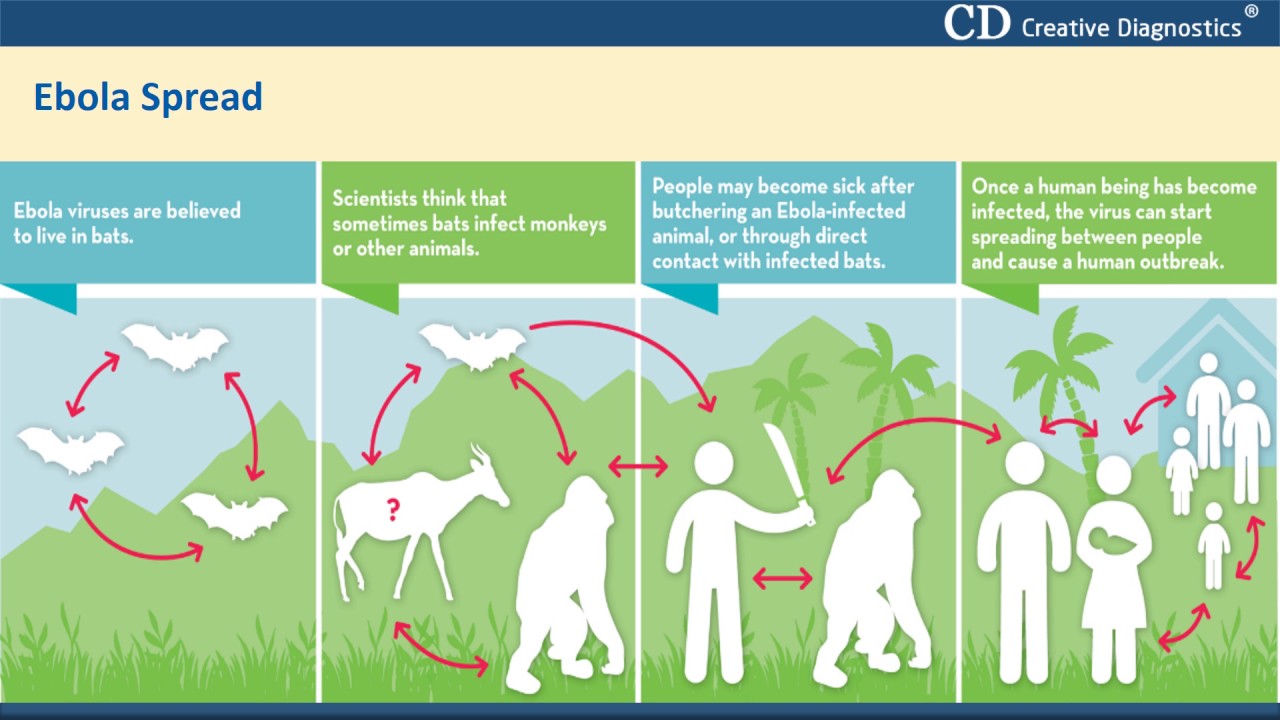 CD Creative Diagnostics®

Ebola Spread

Ebola viruses are believed to live in bats.

Scientists think that sometimes bats infect monkeys or other animals.

People may become sick after butchering an Ebola-infected animal, or through direct contact with infected bats.

Once a human being has become infected, the virus can start spreading between people and cause a human outbreak.

?